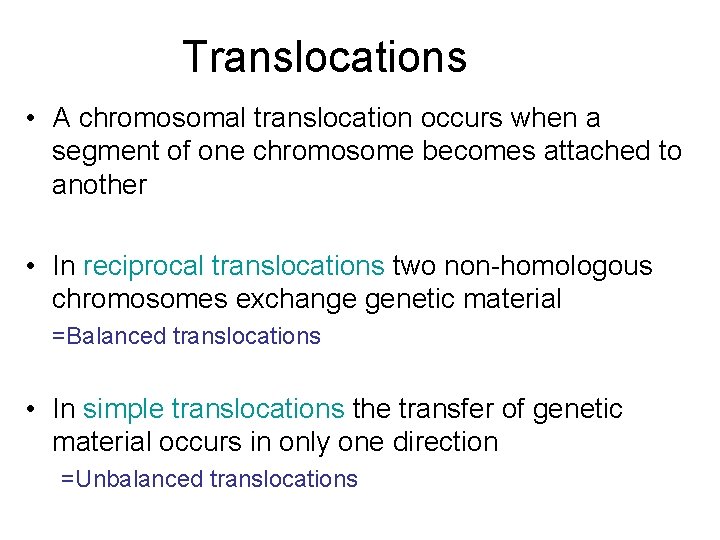 Translocations

• A chromosomal translocation occurs when a segment of one chromosome becomes attached to another

• In reciprocal translocations two non-homologous chromosomes exchange genetic material
=Balanced translocations

• In simple translocations the transfer of genetic material occurs in only one direction
=Unbalanced translocations